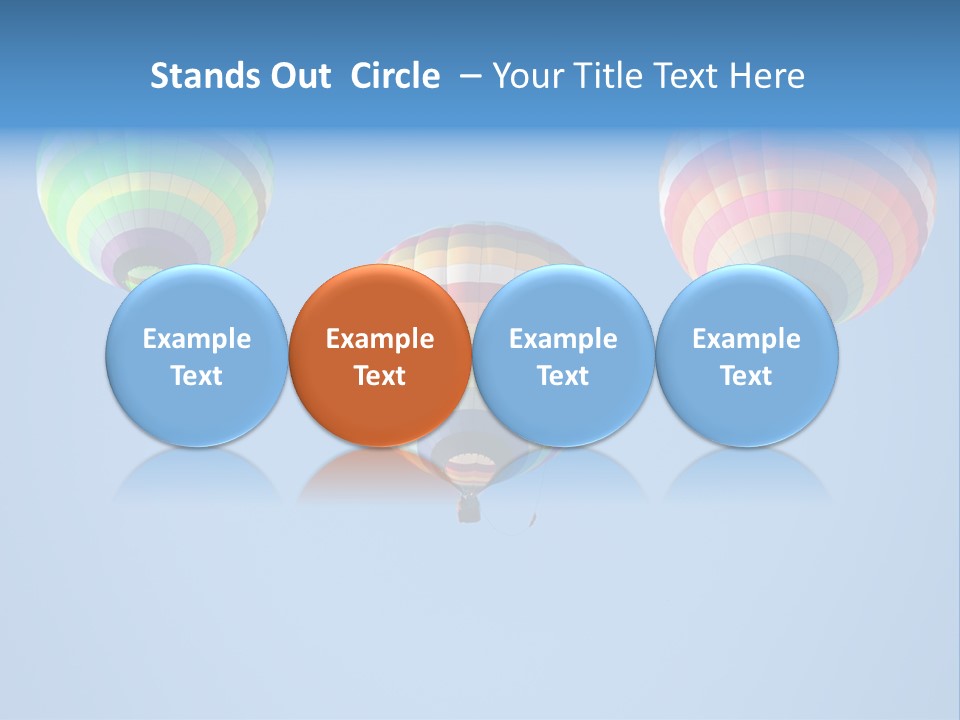 Stands Out Circle – Your Title Text Here

Example Text

Example Text

Example Text

Example Text